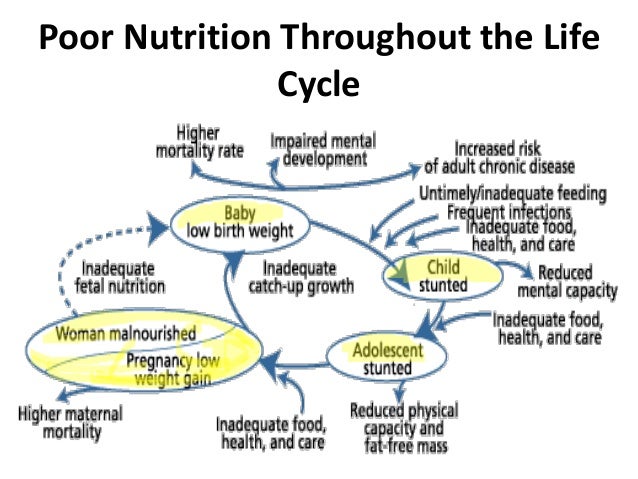 Poor Nutrition Throughout the Life Cycle

Higher mortality rate

Impaired mental development

Increased risk of adult chronic disease

Untimely/inadequate feeding
Frequent infections
Inadequate food, health, and care

Baby
low birth weight

Inadequate fetal nutrition

Inadequate catch-up growth

Child
stunted

Reduced mental capacity

Inadequate food, health, and care

Woman malnourished
Pregnancy low weight gain

Adolescent
stunted

Higher maternal mortality

Inadequate food, health, and care

Reduced physical capacity and fat-free mass